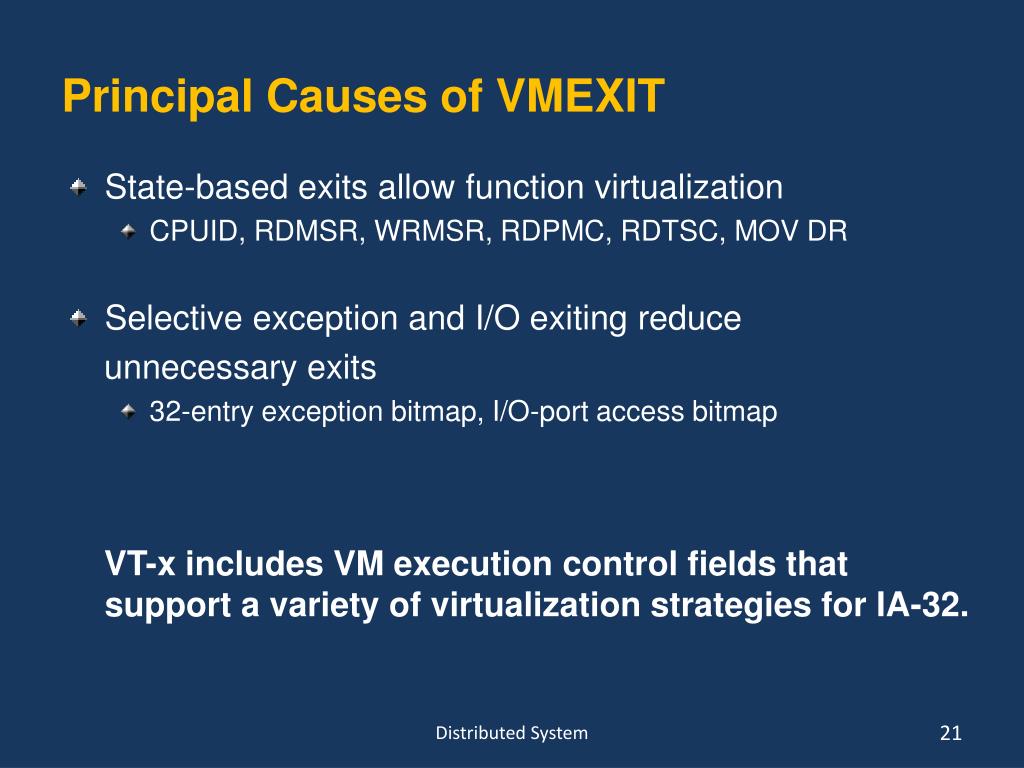 Principal Causes of VMEXIT

State-based exits allow function virtualization

CPUID, RDMSR, WRMSR, RDPMC, RDTSC, MOV DR

Selective exception and I/O exiting reduce unnecessary exits

32-entry exception bitmap, I/O-port access bitmap

VT-x includes VM execution control fields that support a variety of virtualization strategies for IA-32.

Distributed System

21